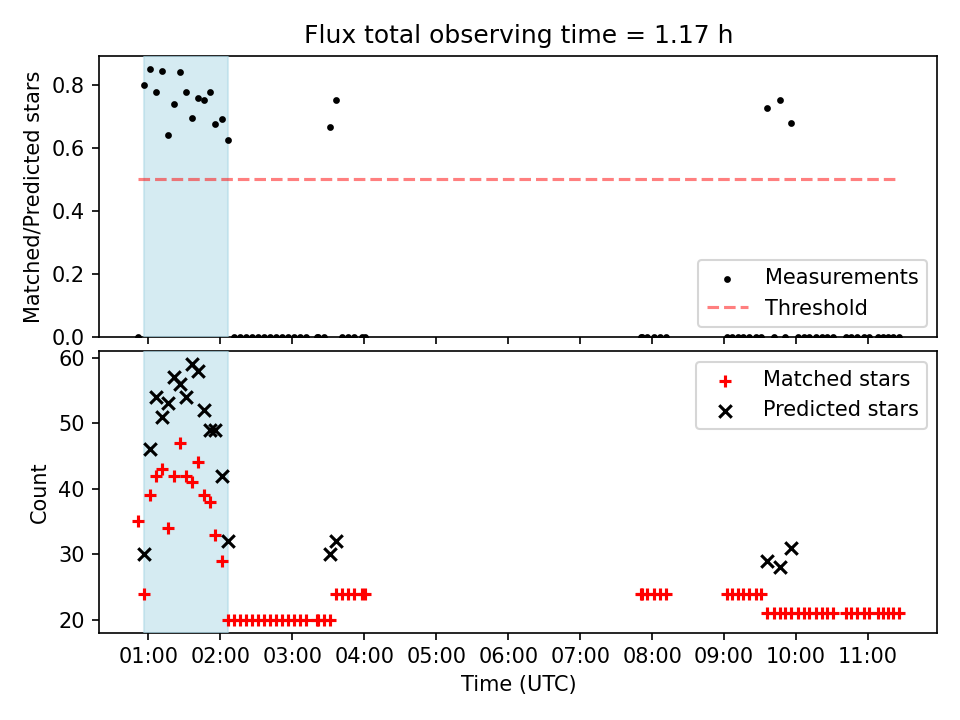 Flux total observing time = 1.17 h

Matched/Predicted stars

0.8
0.6
0.4
0.2
0.0

Measurements
Threshold

Count

60
50
40
30
20

Matched stars
Predicted stars

01:00 02:00 03:00 04:00 05:00 06:00 07:00 08:00 09:00 10:00 11:00

Time (UTC)